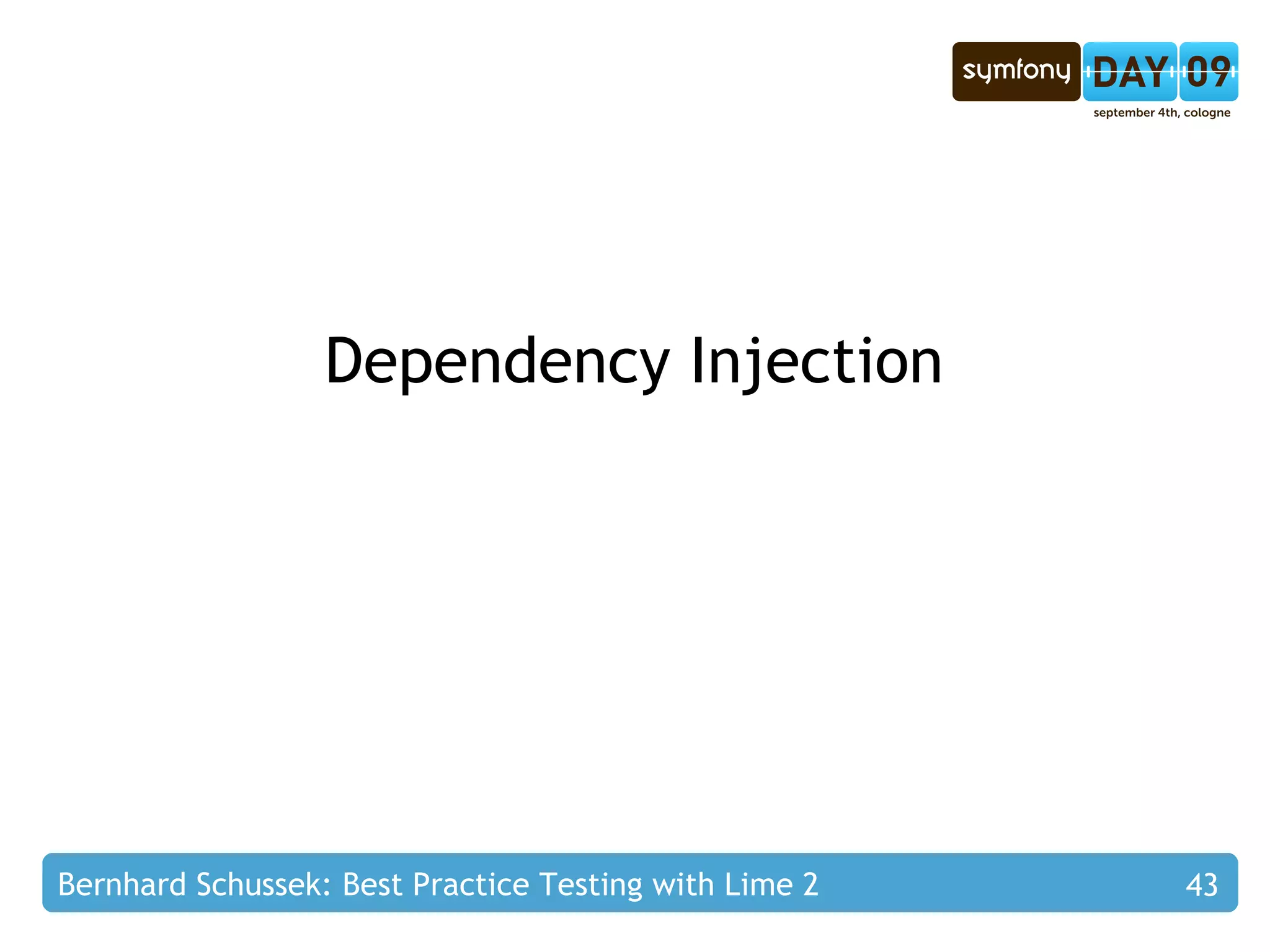 symfony DAY 09
september 4th, cologne

Dependency Injection

Bernhard Schussek: Best Practice Testing with Lime 2 43